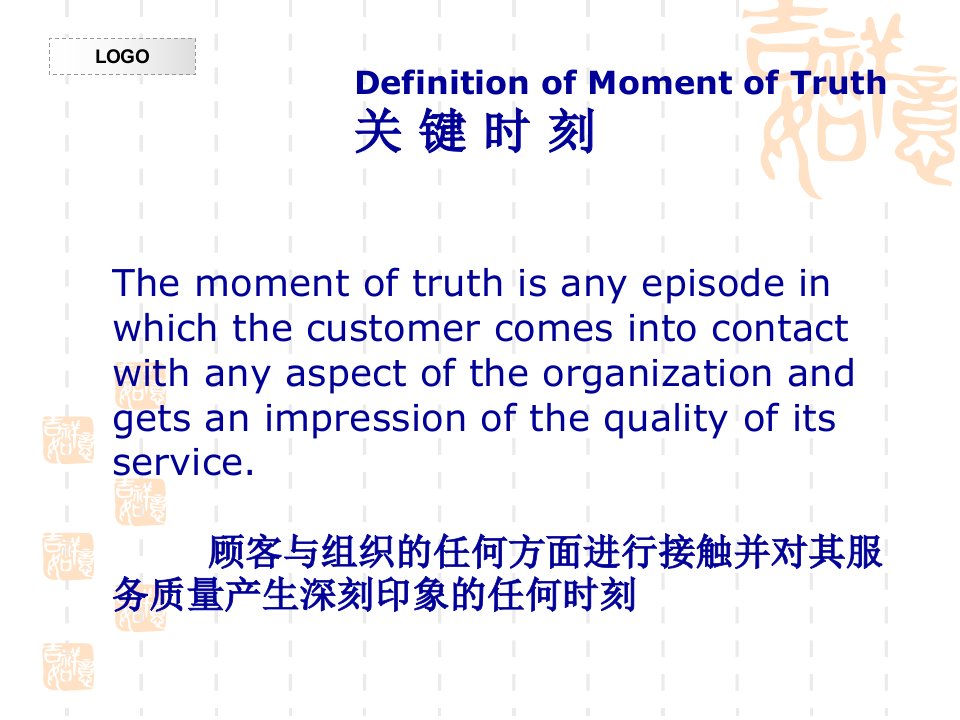 LOGO

Definition of Moment of Truth
关 键 时 刻

The moment of truth is any episode in which the customer comes into contact with any aspect of the organization and gets an impression of the quality of its service.

顾客与组织的任何方面进行接触并对其服务质量产生深刻印象的任何时刻